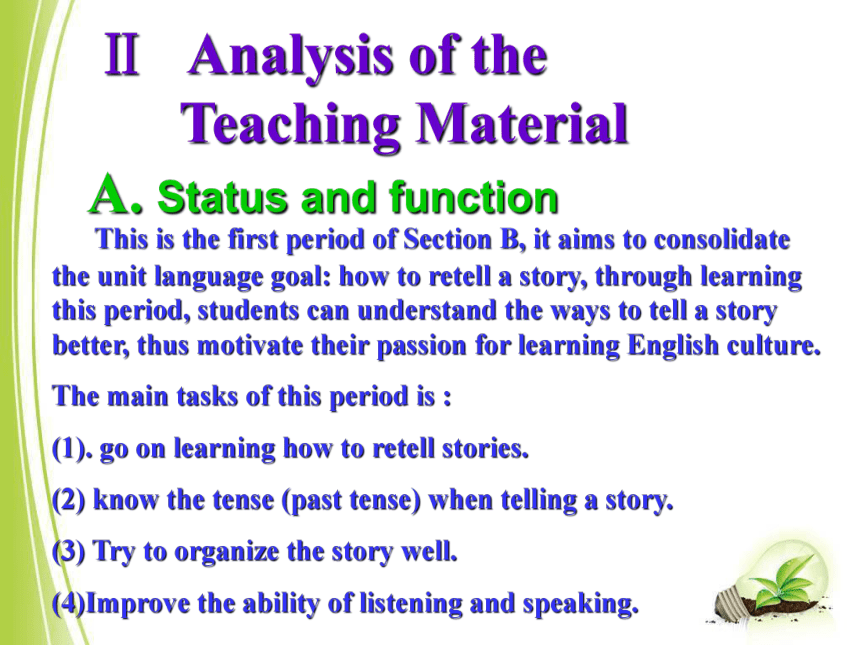 Ⅱ Analysis of the Teaching Material

A. Status and function

This is the first period of Section B, it aims to consolidate the unit language goal: how to retell a story, through learning this period, students can understand the ways to tell a story better, thus motivate their passion for learning English culture.

The main tasks of this period is :

(1). go on learning how to retell stories.

(2) know the tense (past tense) when telling a story.

(3) Try to organize the story well.

(4)Improve the ability of listening and speaking.